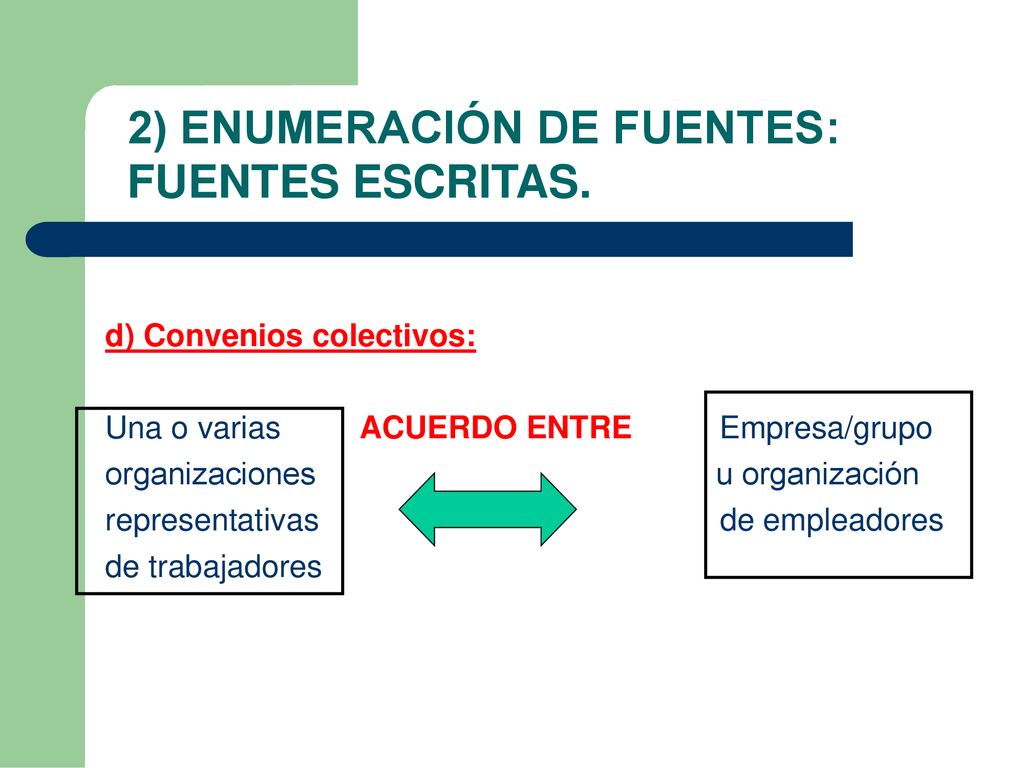 2) ENUMERACIÓN DE FUENTES: FUENTES ESCRITAS.

d) Convenios colectivos:

Una o varias organizaciones representativas de trabajadores

ACUERDO ENTRE

Empresa/grupo u organización de empleadores